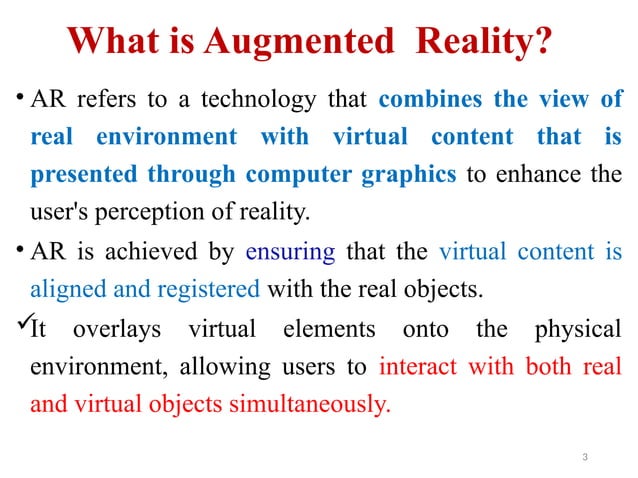 What is Augmented Reality?

• AR refers to a technology that combines the view of real environment with virtual content that is presented through computer graphics to enhance the user's perception of reality.

• AR is achieved by ensuring that the virtual content is aligned and registered with the real objects.

✓It overlays virtual elements onto the physical environment, allowing users to interact with both real and virtual objects simultaneously.

3